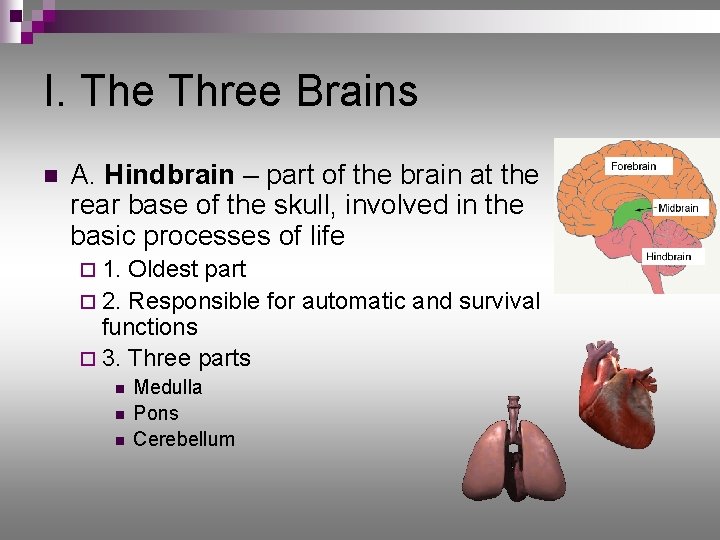 I. The Three Brains

A. Hindbrain – part of the brain at the rear base of the skull, involved in the basic processes of life

1. Oldest part

2. Responsible for automatic and survival functions

3. Three parts

Medulla

Pons

Cerebellum

Forebrain

Midbrain

Hindbrain